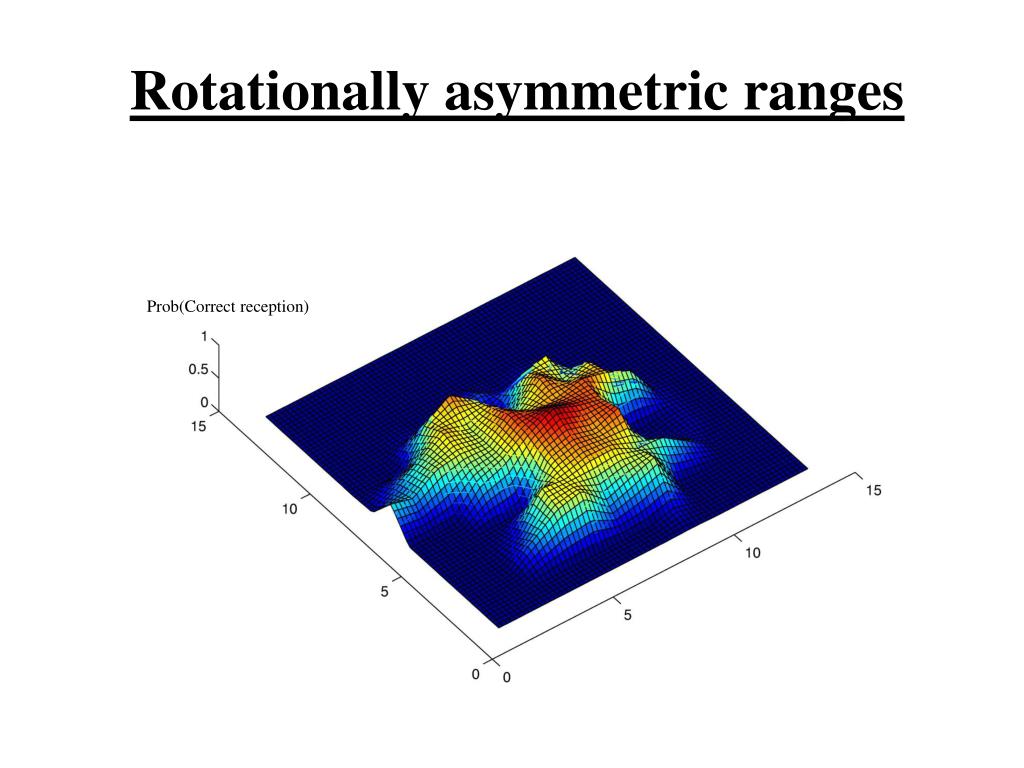 Rotationally asymmetric ranges

Prob(Correct reception)

1
0.5
0
15
10
5
0
0
5
10
15